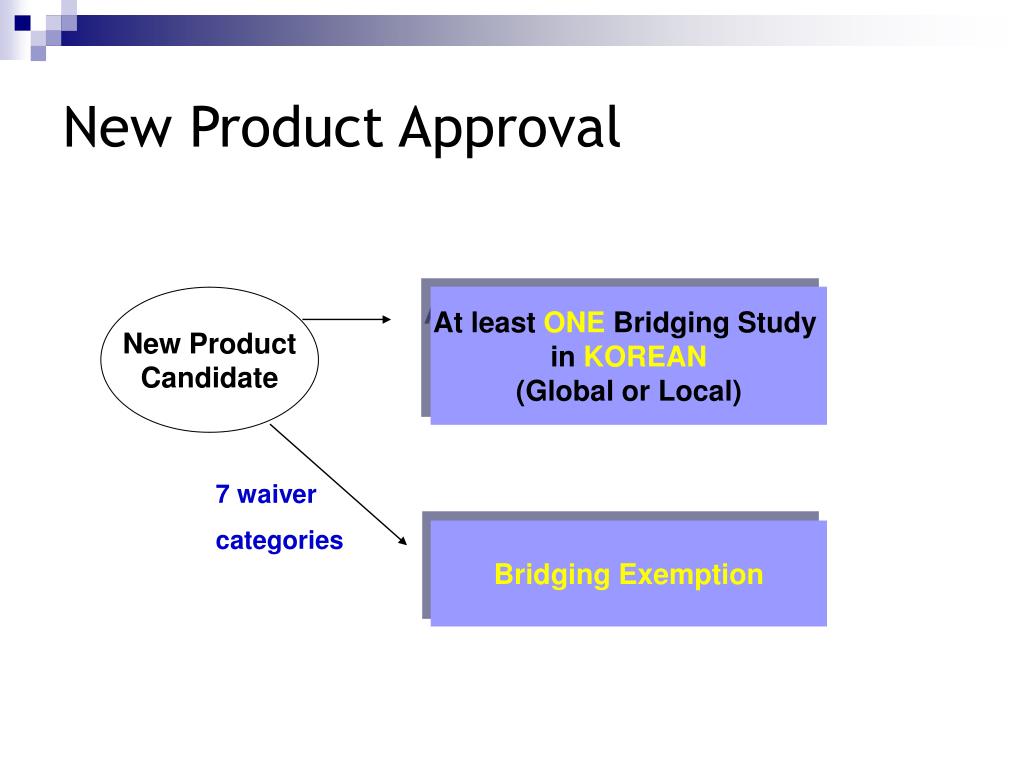 New Product Approval

New Product Candidate

At least ONE Bridging Study in KOREAN (Global or Local)

7 waiver categories

Bridging Exemption